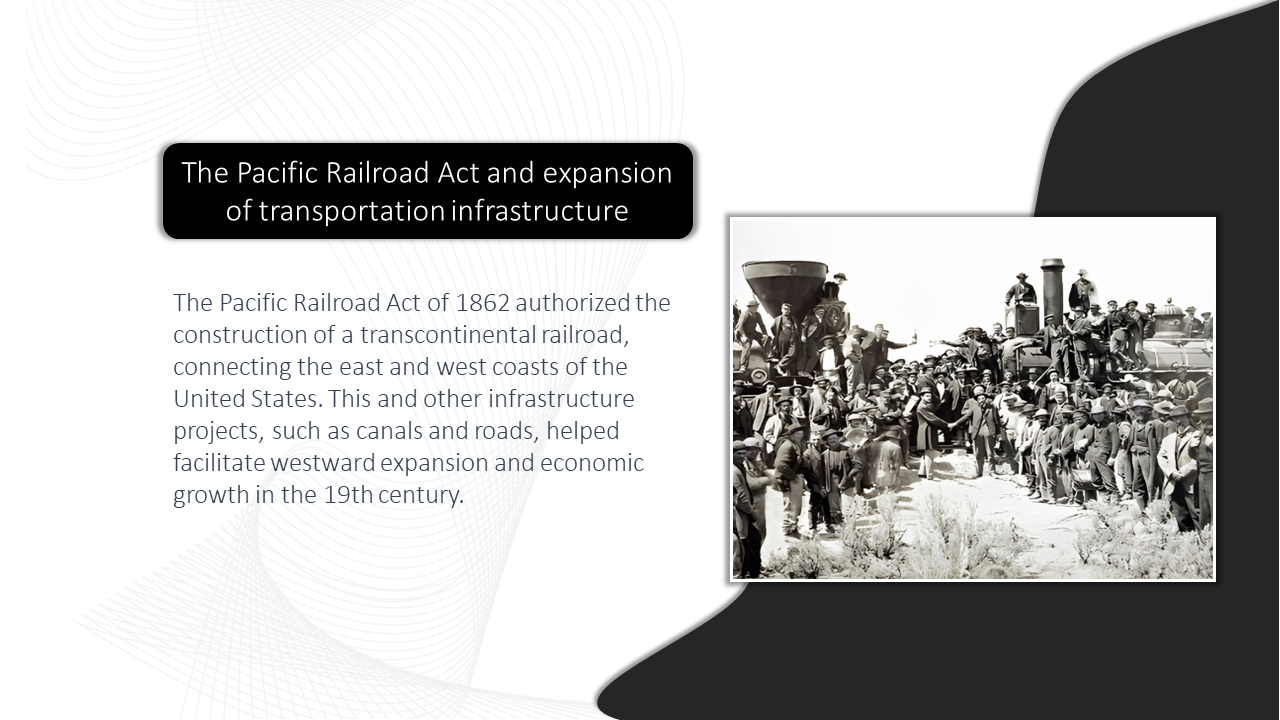 The Pacific Railroad Act and expansion of transportation infrastructure

The Pacific Railroad Act of 1862 authorized the construction of a transcontinental railroad, connecting the east and west coasts of the United States. This and other infrastructure projects, such as canals and roads, helped facilitate westward expansion and economic growth in the 19th century.